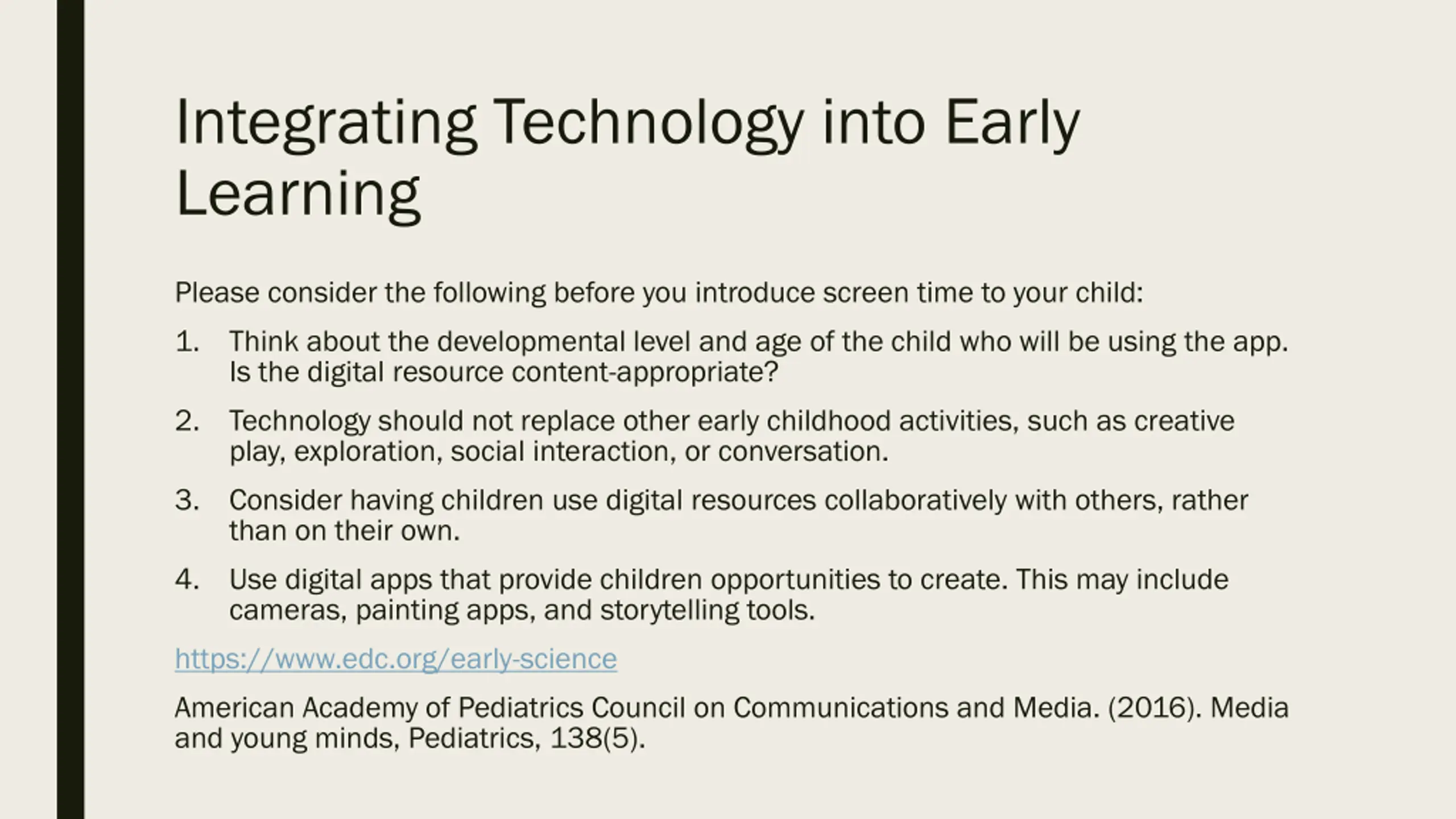 Integrating Technology into Early Learning

Please consider the following before you introduce screen time to your child:

1. Think about the developmental level and age of the child who will be using the app. Is the digital resource content-appropriate?

2. Technology should not replace other early childhood activities, such as creative play, exploration, social interaction, or conversation.

3. Consider having children use digital resources collaboratively with others, rather than on their own.

4. Use digital apps that provide children opportunities to create. This may include cameras, painting apps, and storytelling tools.

https://www.edc.org/early-science

American Academy of Pediatrics Council on Communications and Media. (2016). Media and young minds, Pediatrics, 138(5).